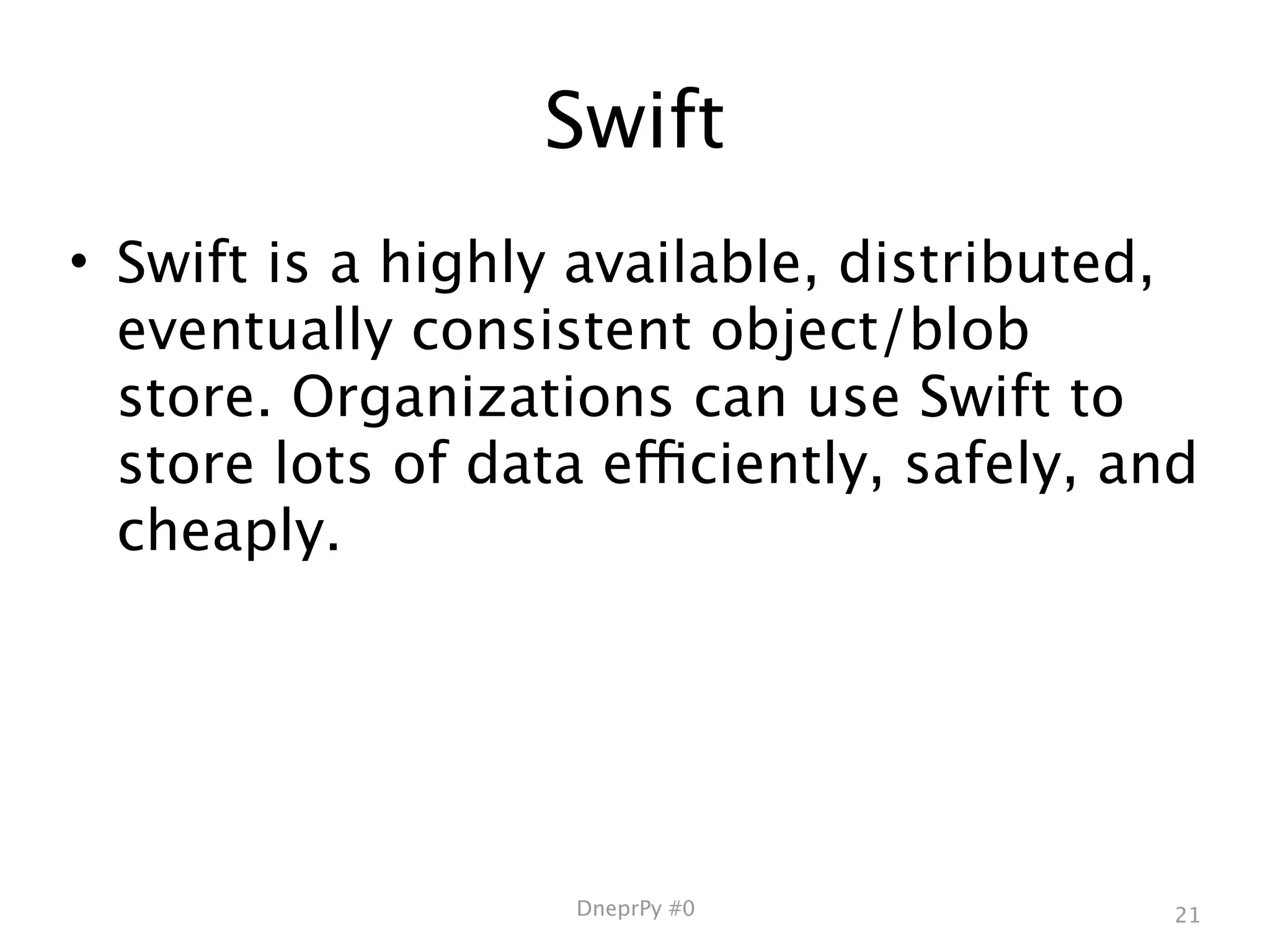 Swift

• Swift is a highly available, distributed, eventually consistent object/blob store. Organizations can use Swift to store lots of data efficiently, safely, and cheaply.

DneprPy #0

21